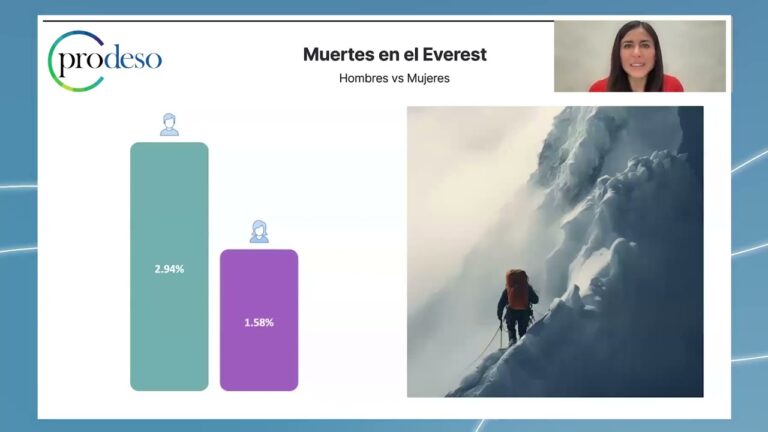 prodeso

Muertes en el Everest

Hombres vs Mujeres

2.94%

1.58%